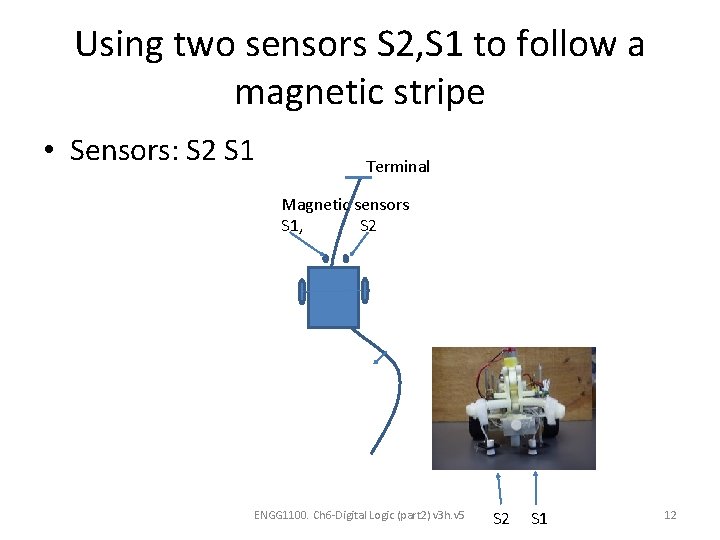 Using two sensors S2,S1 to follow a magnetic stripe

• Sensors: S2 S1

Terminal

Magnetic sensors
S1, S2

S2 S1

ENGG1100. Ch6-Digital Logic (part2) v3h.v5

12